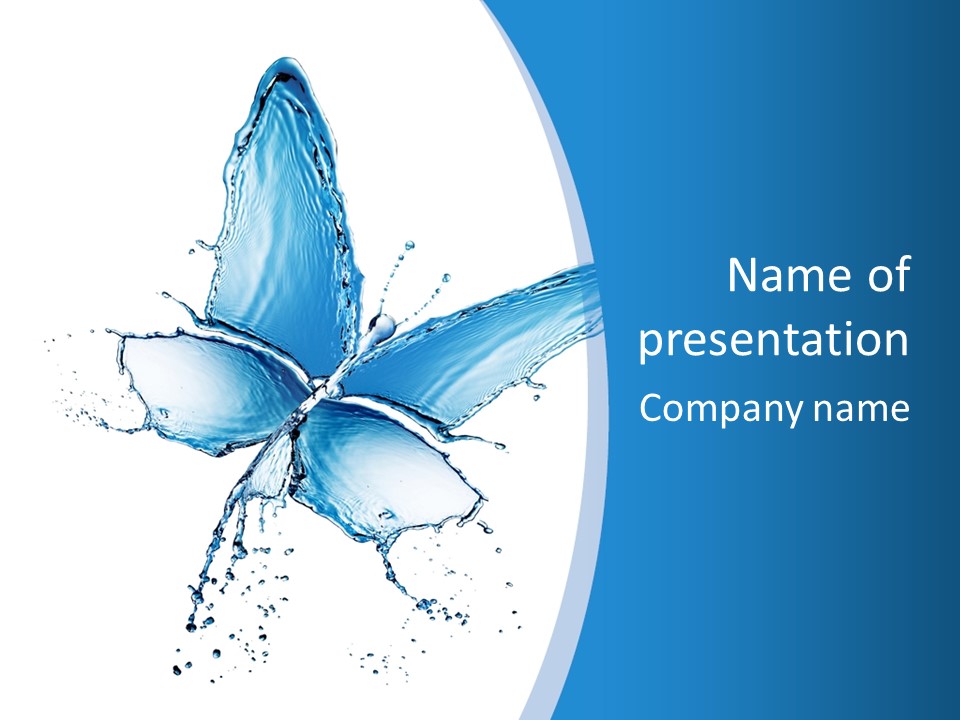 Name of presentation

Company name